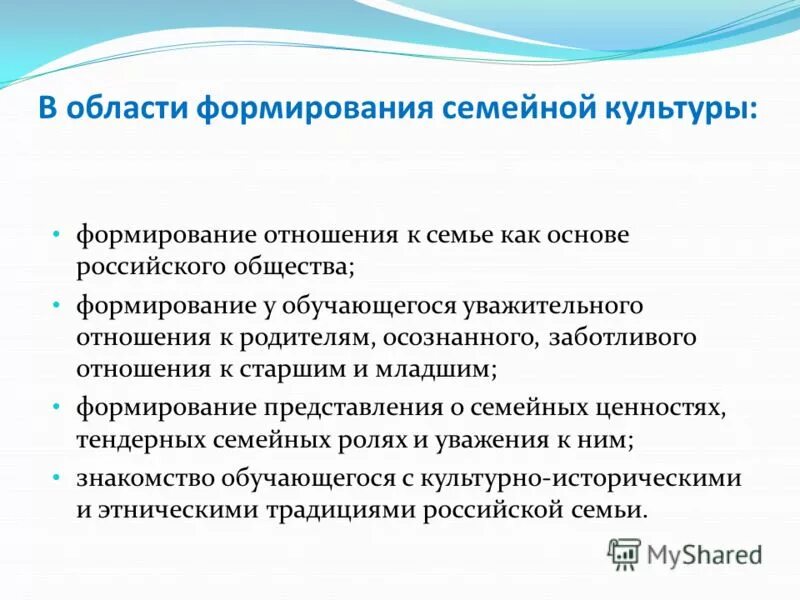 В области формирования семейной культуры:

• формирование отношения к семье как основе российского общества;

• формирование у обучающегося уважительного отношения к родителям, осознанного, заботливого отношения к старшим и младшим;

• формирование представления о семейных ценностях, тендерных семейных ролях и уважения к ним;

• знакомство обучающегося с культурно-историческими и этническими традициями российской семьи.

MyShared